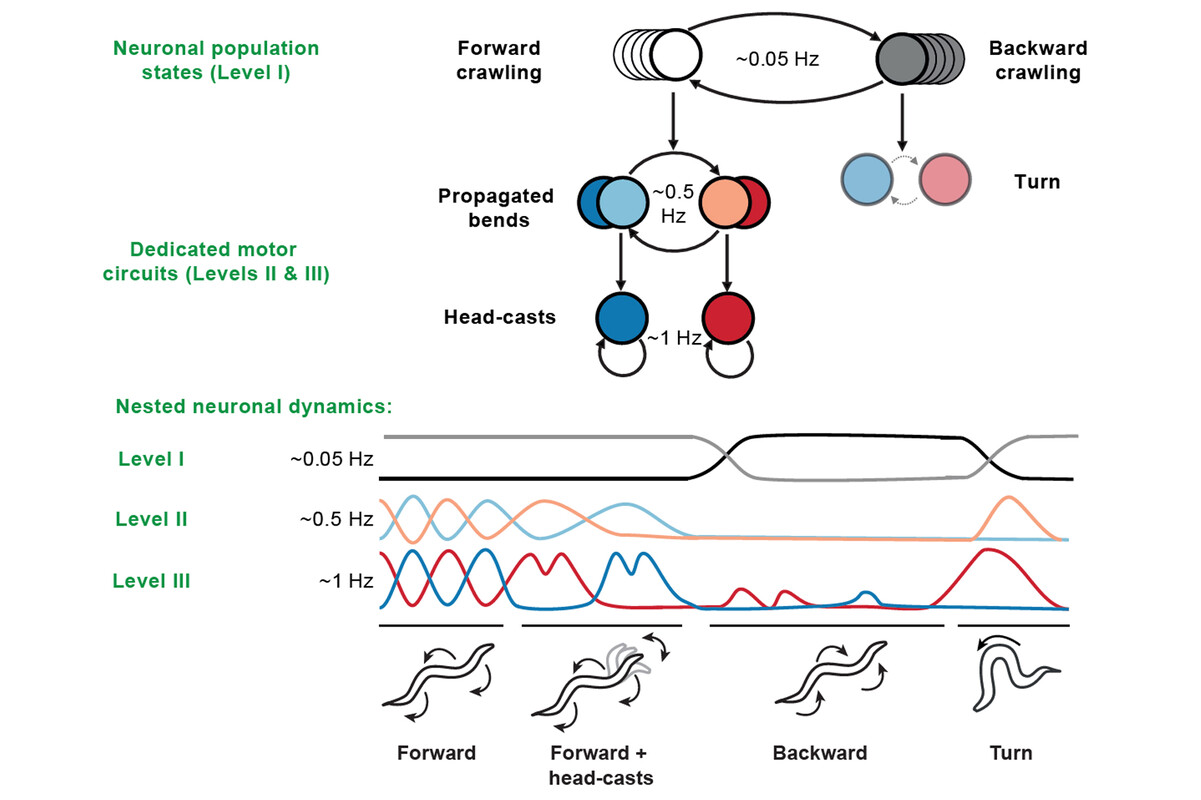 Neuronal population states (Level I)

Forward crawling

~0.05 Hz

Backward crawling

Propagated bends

~0.5 Hz

Turn

Dedicated motor circuits (Levels II & III)

Head-casts

~1 Hz

Nested neuronal dynamics:

Level I

~0.05 Hz

Level II

~0.5 Hz

Level III

~1 Hz

Forward

Forward + head-casts

Backward

Turn